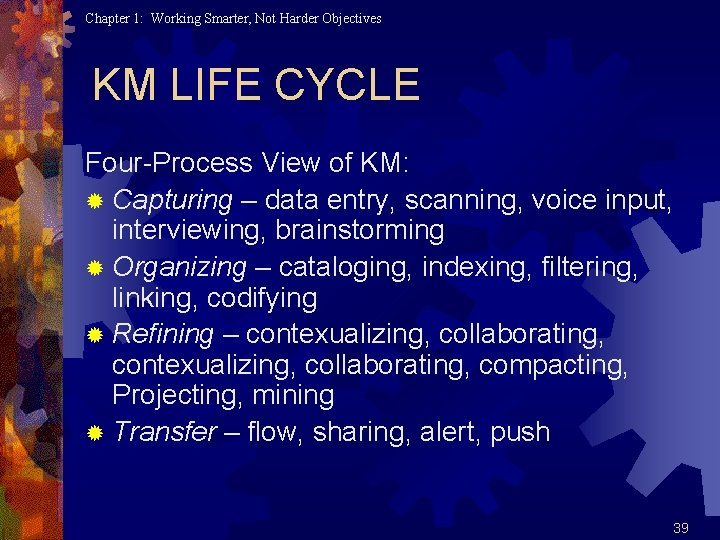 Chapter 1: Working Smarter, Not Harder Objectives

KM LIFE CYCLE

Four-Process View of KM:

Capturing – data entry, scanning, voice input, interviewing, brainstorming

Organizing – cataloging, indexing, filtering, linking, codifying

Refining – contexualizing, collaborating, contexualizing, collaborating, compacting, Projecting, mining

Transfer – flow, sharing, alert, push

39